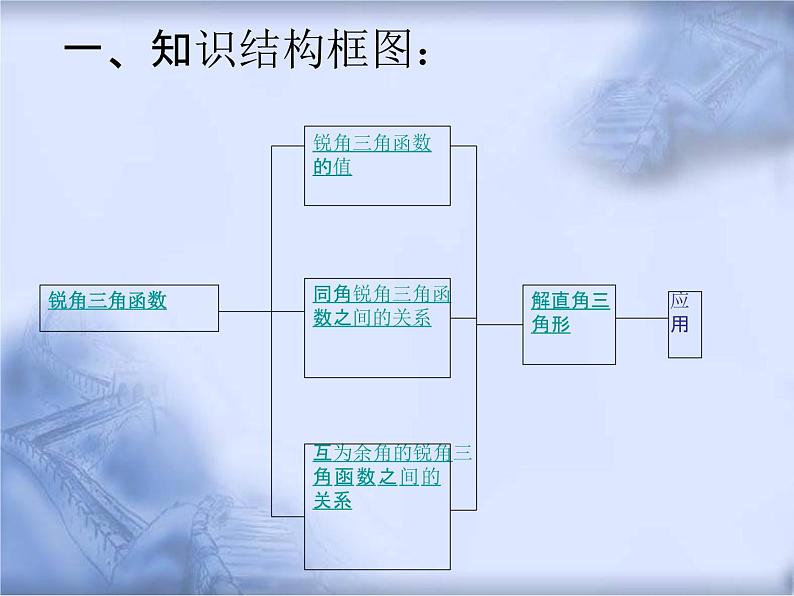 一、知识结构框图：

锐角三角函数

锐角三角函数的值

同角锐角三角函数之间的关系

互为余角的锐角三角函数之间的关系

解直角三角形

应用